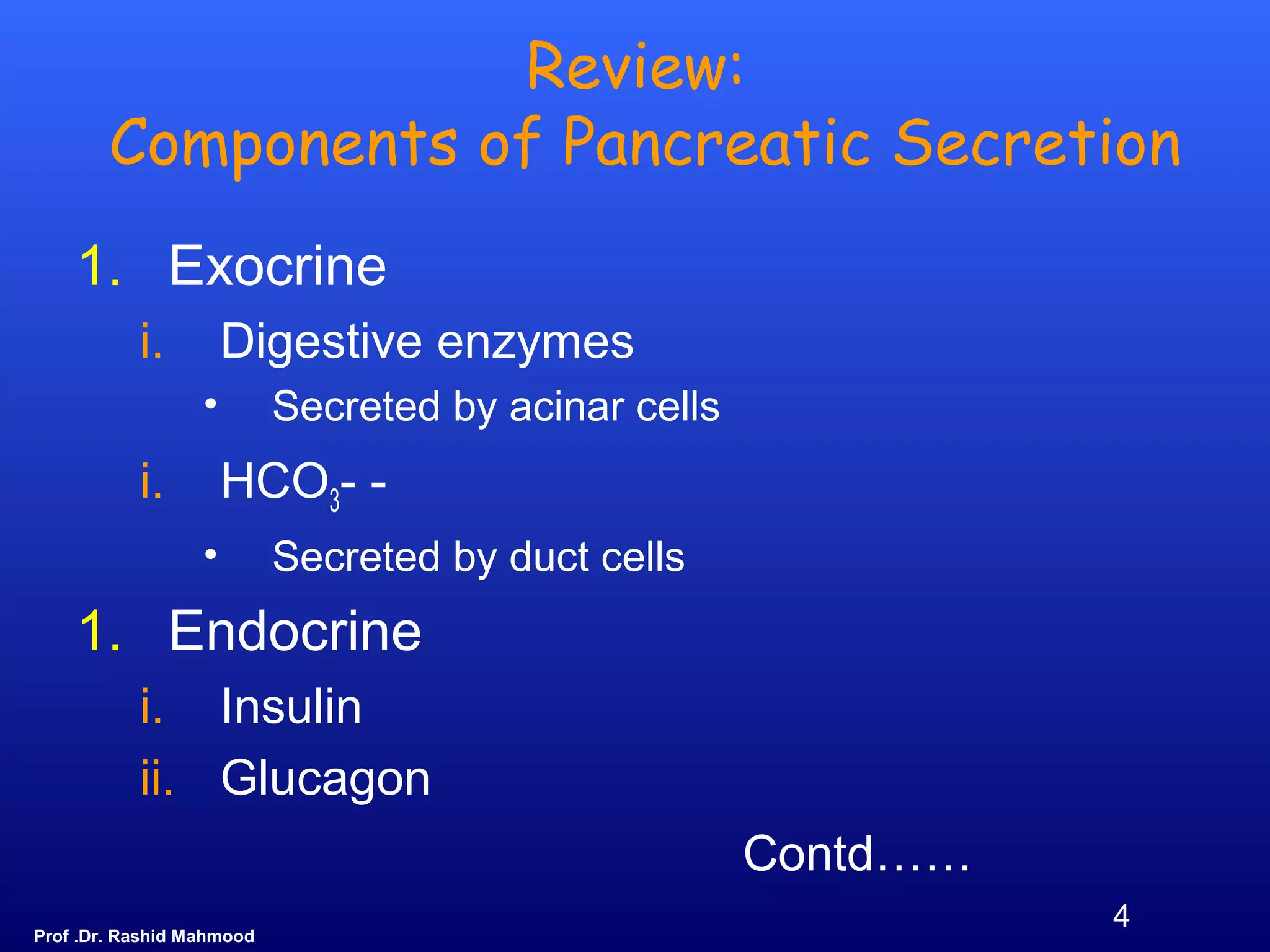 Review:
Components of Pancreatic Secretion

1. Exocrine
i. Digestive enzymes
• Secreted by acinar cells
i. $HCO_3$- -
• Secreted by duct cells
1. Endocrine
i. Insulin
ii. Glucagon

Contd……

4

Prof .Dr. Rashid Mahmood